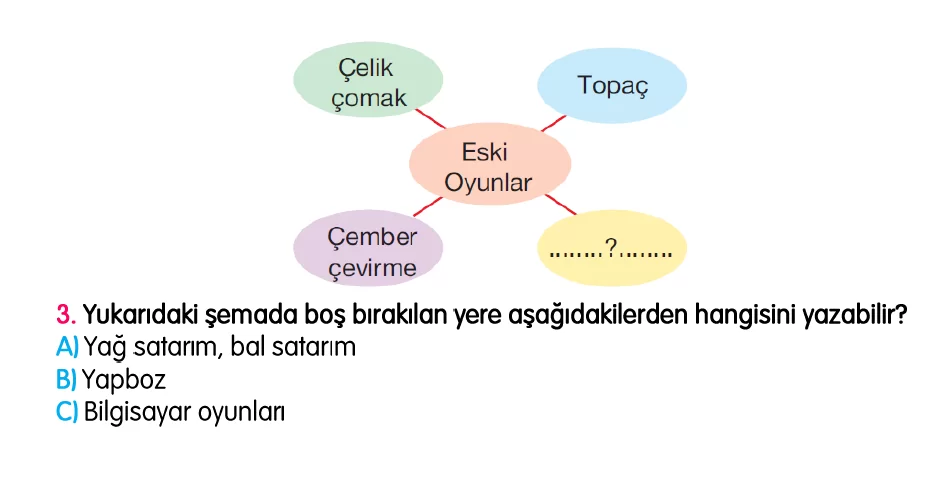 Çelik çomak

Topaç

Eski Oyunlar

Çember çevirme

........?........

3. Yukarıdaki şemada boş bırakılan yere aşağıdakilerden hangisini yazabilir?
A) Yağ satarım, bal satarım
B) Yapboz
C) Bilgisayar oyunları